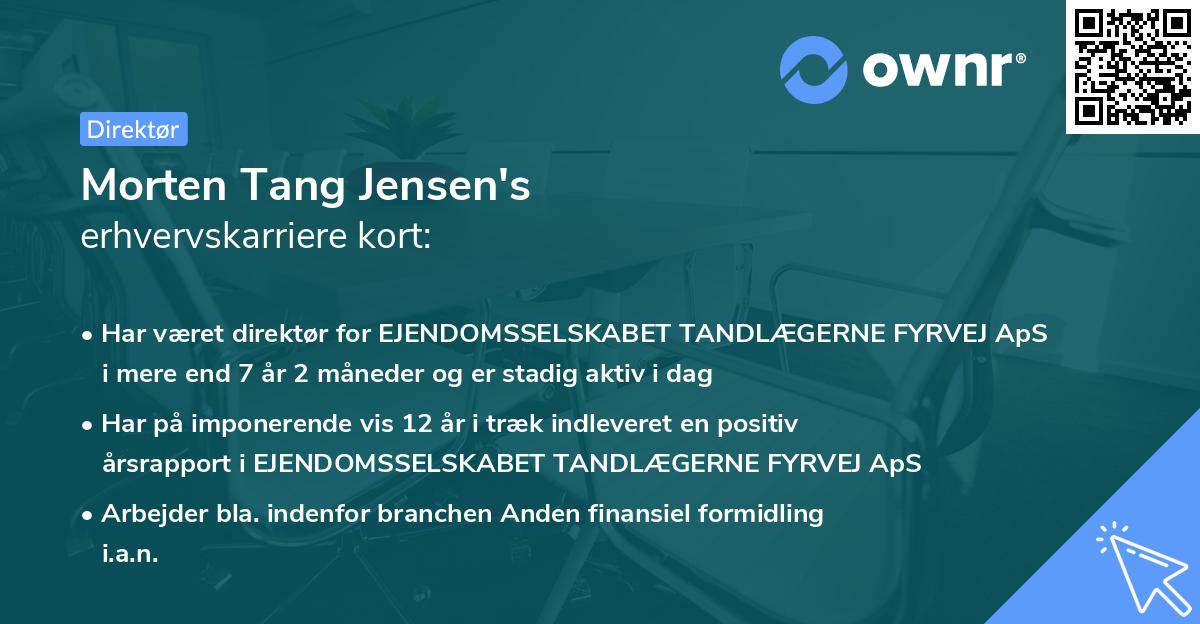 ownr®

Direktør

Morten Tang Jensen's
erhvervskarriere kort:

• Har været direktør for EJENDOMSSELSKABET TANDLÆGERNE FYRVEJ ApS i mere end 7 år 2 måneder og er stadig aktiv i dag

• Har på imponerende vis 12 år i træk indleveret en positiv årsrapport i EJENDOMSSELSKABET TANDLÆGERNE FYRVEJ ApS

• Arbejder bla. indenfor branchen Anden finansiel formidling i.a.n.